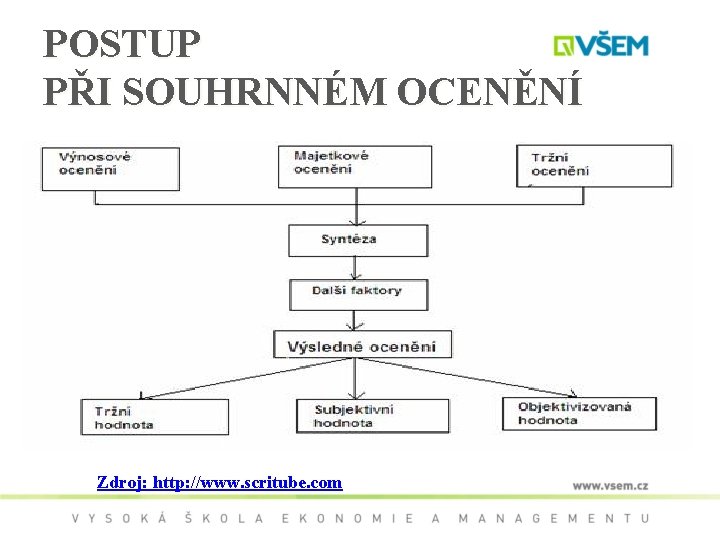 POSTUP
PŘI SOUHRNNÉM OCENĚNÍ

VŠEM

Výnosové ocenění

Majetkové ocenění

Tržní ocenění

Syntéza

Další faktory

Výsledné ocenění

Tržní hodnota

Subjektivní hodnota

Objektivizovaná hodnota

Zdroj: http://www.scritube.com

www.vsem.cz

VYSOKÁ ŠKOLA EKONOMIE A MANAGEMENTU